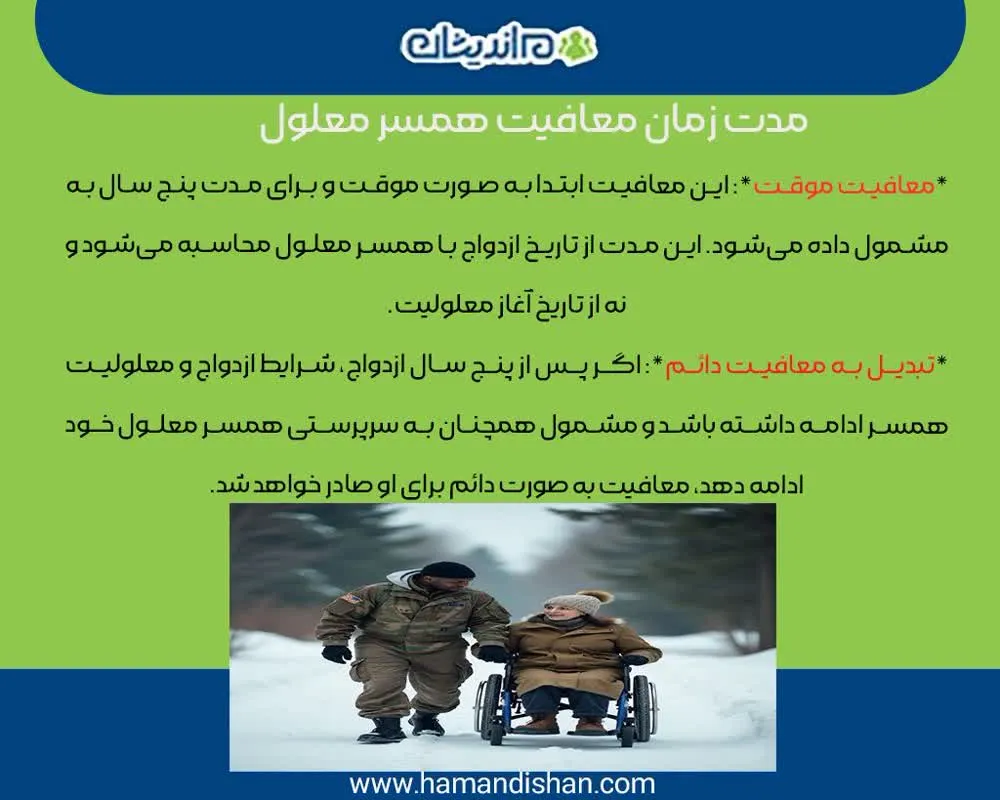 هم اندیشان

مدت زمان معافیت همسر معلول

*معافیت موقت*: این معافیت ابتدا به صورت موقت و برای مدت پنج سال به مشمول داده می‌شود. این مدت از تاریخ ازدواج با همسر معلول محاسبه می‌شود و نه از تاریخ آغاز معلولیت.

*تبدیل به معافیت دائم*: اگر پس از پنج سال ازدواج، شرایط ازدواج و معلولیت همسر ادامه داشته باشد و مشمول همچنان به سرپرستی همسر معلول خود ادامه دهد، معافیت به صورت دائم برای او صادر خواهد شد.

www.hamandishan.com